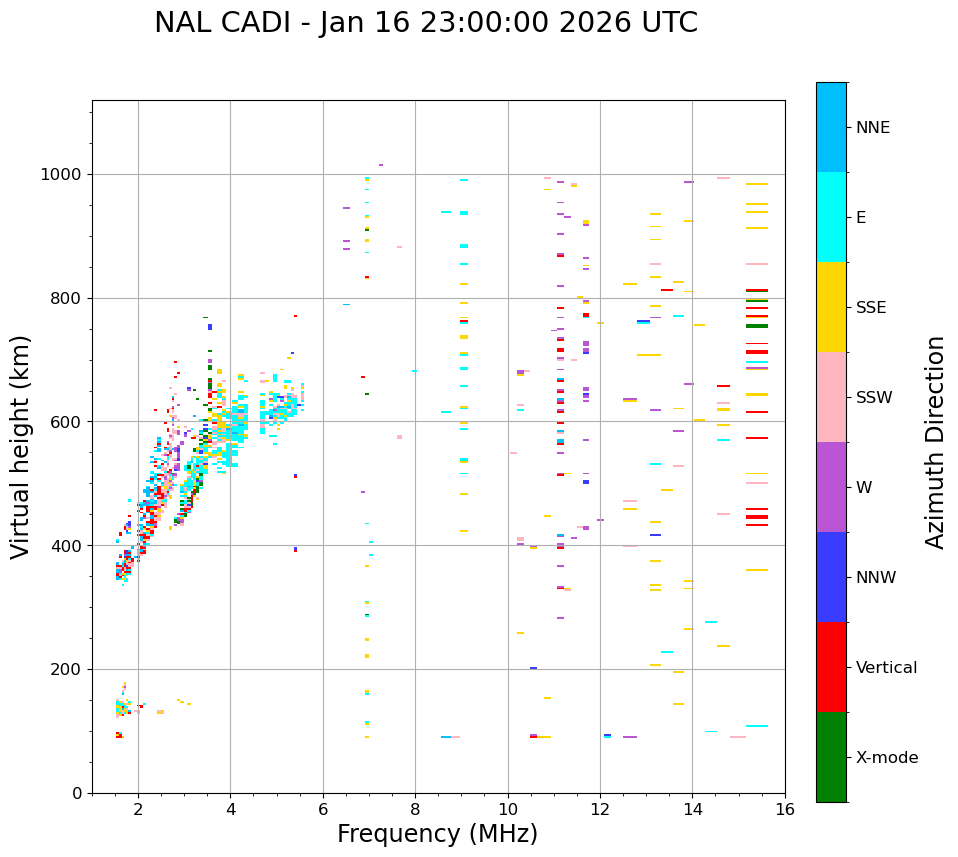 NAL CADI - Jan 16 23:00:00 2026 UTC

Virtual height (km)

1000
800
600
400
200
0

2
4
6
8
10
12
14
16

Frequency (MHz)

NNE
E
SSE
SSW
W
NNW
Vertical
X-mode

Azimuth Direction